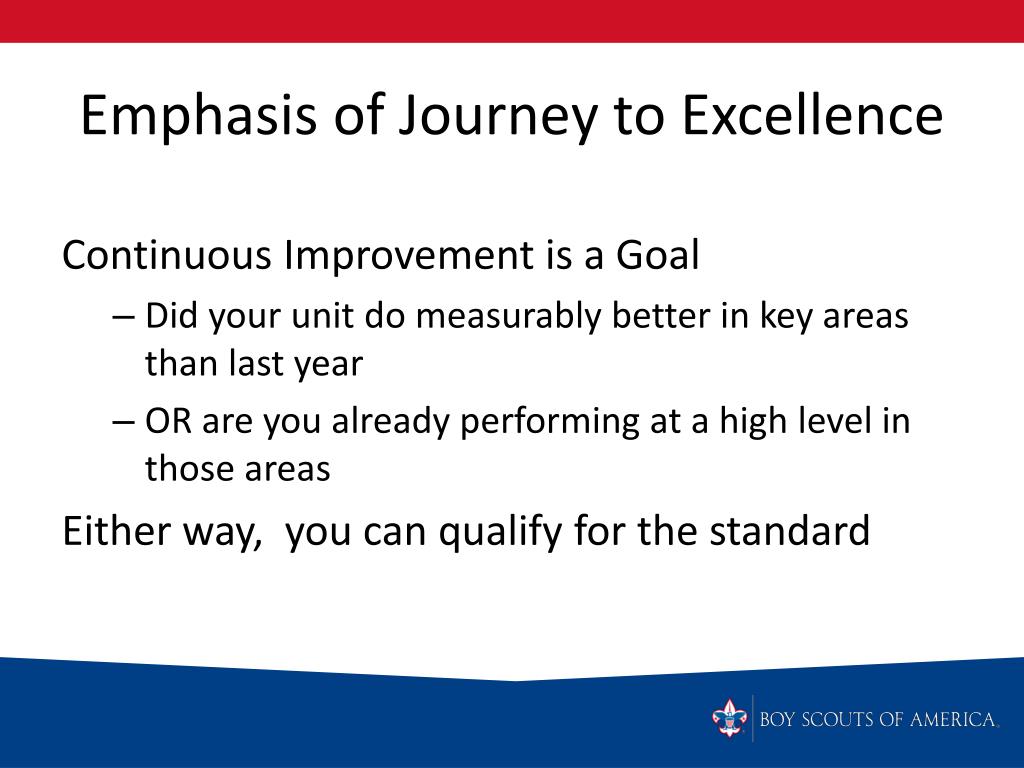 Emphasis of Journey to Excellence

Continuous Improvement is a Goal

– Did your unit do measurably better in key areas than last year

– OR are you already performing at a high level in those areas

Either way,  you can qualify for the standard

BOY SCOUTS OF AMERICA